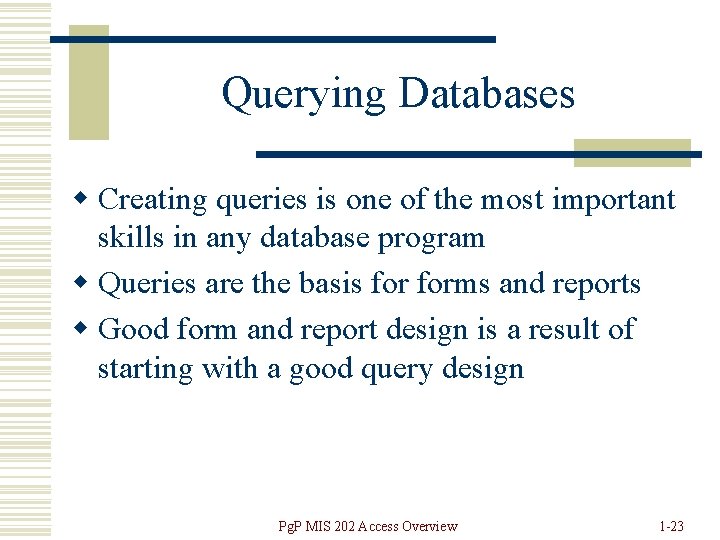 Querying Databases

◆ Creating queries is one of the most important skills in any database program
◆ Queries are the basis for forms and reports
◆ Good form and report design is a result of starting with a good query design

PgP MIS 202 Access Overview

1-23